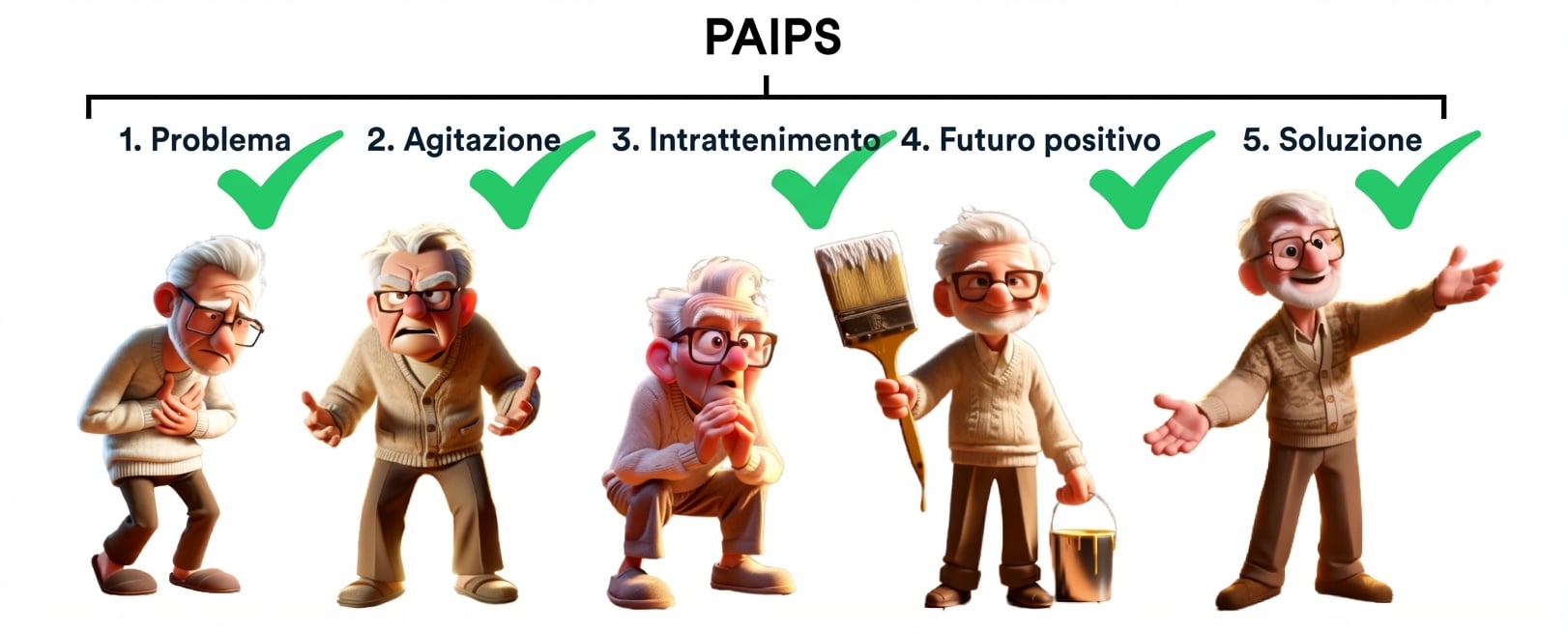 PAIPS

1. Problema

2. Agitazione

3. Intrattenimento

4. Futuro positivo

5. Soluzione